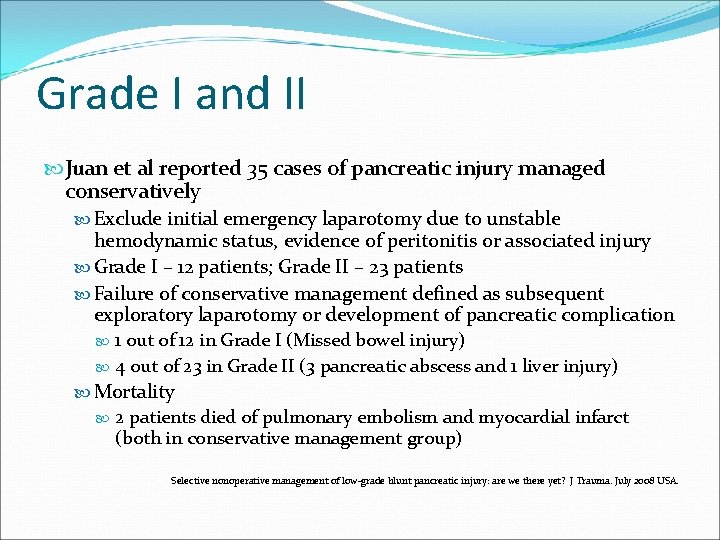 Grade I and II

Juan et al reported 35 cases of pancreatic injury managed conservatively

Exclude initial emergency laparotomy due to unstable hemodynamic status, evidence of peritonitis or associated injury

Grade I – 12 patients; Grade II – 23 patients

Failure of conservative management defined as subsequent exploratory laparotomy or development of pancreatic complication

1 out of 12 in Grade I (Missed bowel injury)

4 out of 23 in Grade II (3 pancreatic abscess and 1 liver injury)

Mortality

2 patients died of pulmonary embolism and myocardial infarct (both in conservative management group)

Selective nonoperative management of low-grade blunt pancreatic injury: are we there yet? J Trauma. July 2008 USA.